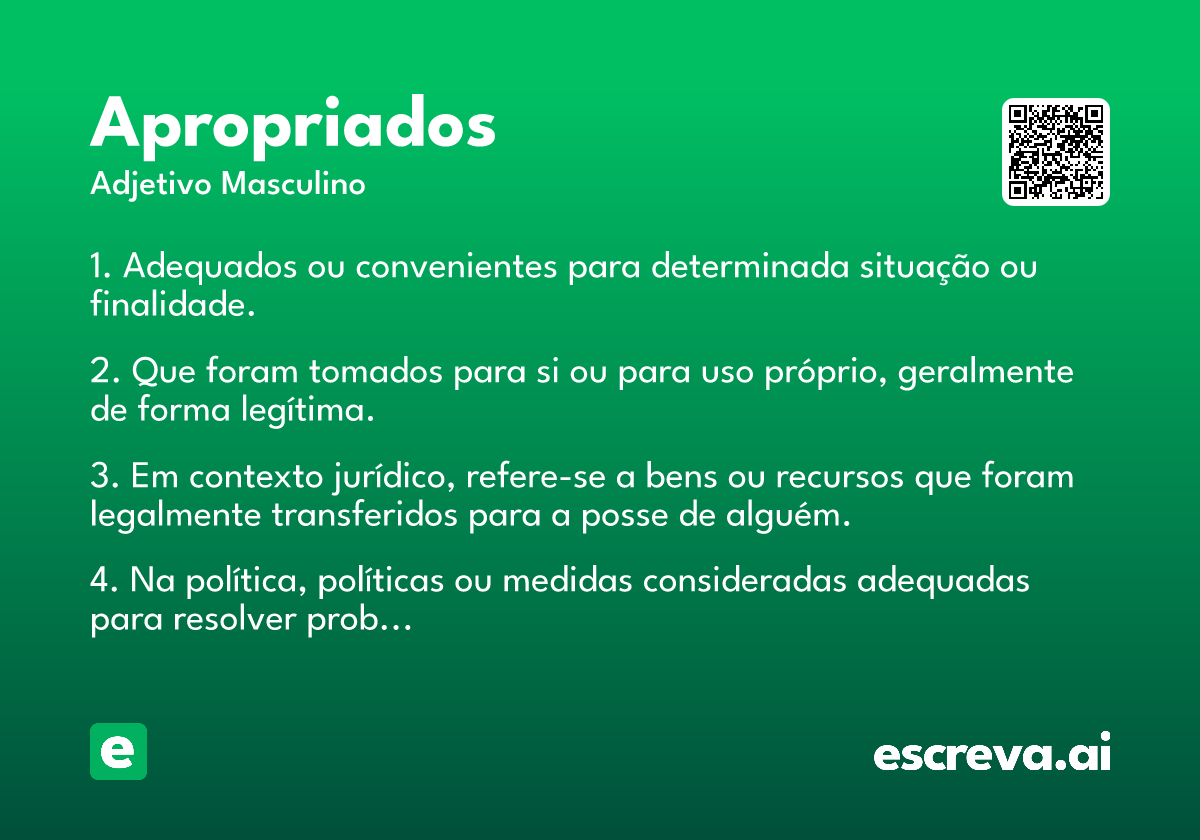 Apropriados
Adjetivo Masculino

1. Adequados ou convenientes para determinada situação ou finalidade.

2. Que foram tomados para si ou para uso próprio, geralmente de forma legítima.

3. Em contexto jurídico, refere-se a bens ou recursos que foram legalmente transferidos para a posse de alguém.

4. Na política, políticas ou medidas consideradas adequadas para resolver prob...

e

escreva.ai